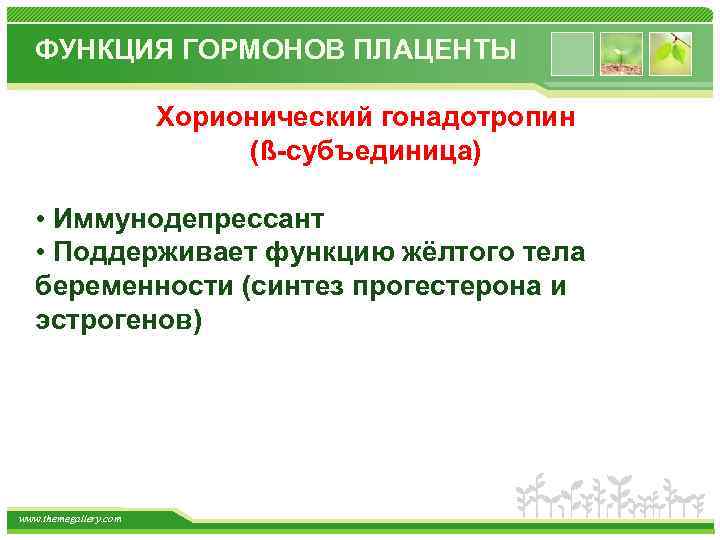 ФУНКЦИЯ ГОРМОНОВ ПЛАЦЕНТЫ

Хорионический гонадотропин (ß-субъединица)

• Иммунодепрессант
• Поддерживает функцию жёлтого тела беременности (синтез прогестерона и эстрогенов)

www.themegallery.com